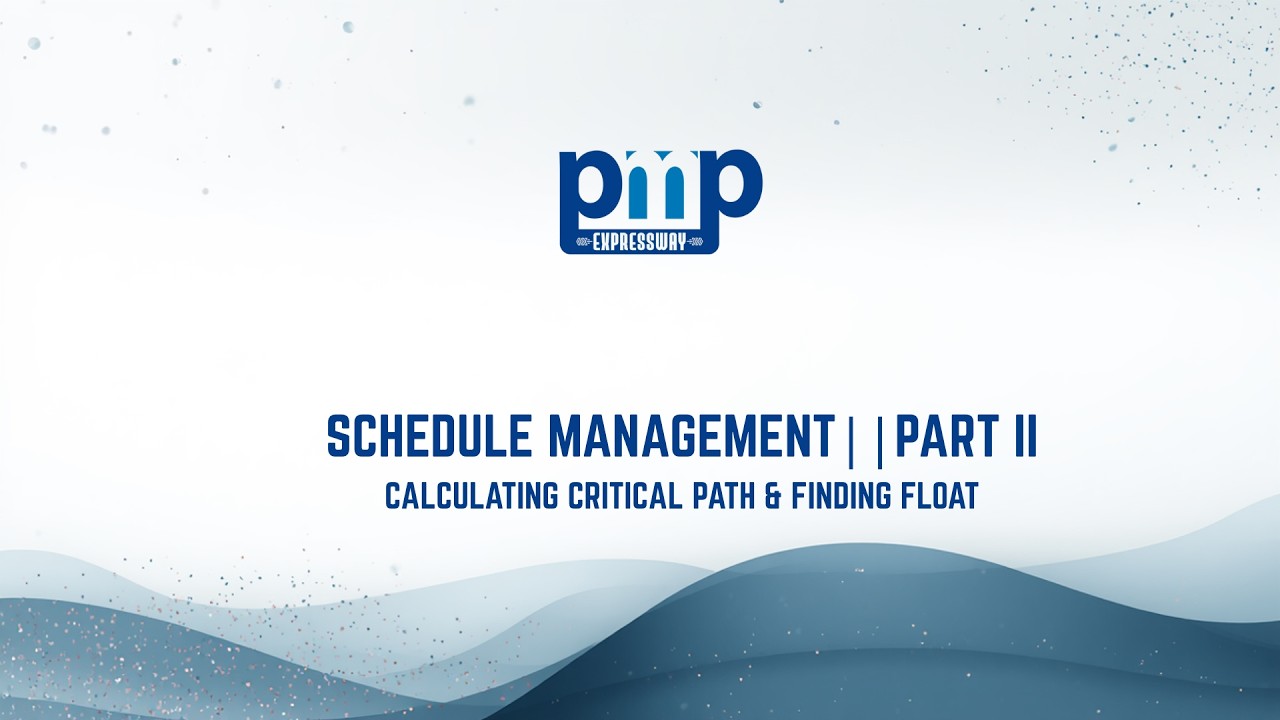 pmp
EXPRESSWAY

SCHEDULE MANAGEMENT| |PART II
CALCULATING CRITICAL PATH & FINDING FLOAT